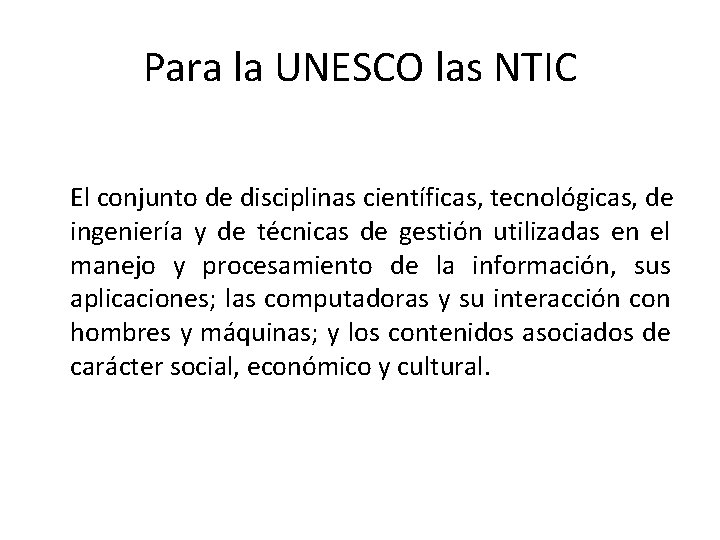 Para la UNESCO las NTIC

El conjunto de disciplinas científicas, tecnológicas, de ingeniería y de técnicas de gestión utilizadas en el manejo y procesamiento de la información, sus aplicaciones; las computadoras y su interacción con hombres y máquinas; y los contenidos asociados de carácter social, económico y cultural.